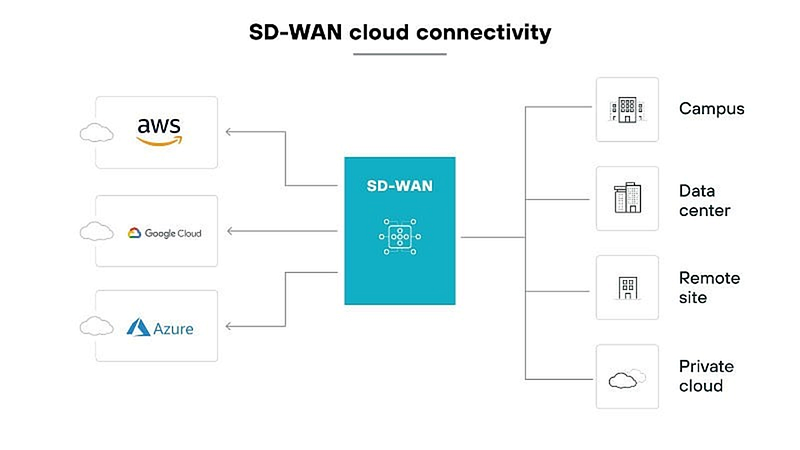 SD-WAN cloud connectivity

aws

Google Cloud

Azure

SD-WAN

Campus

Data center

Remote site

Private cloud